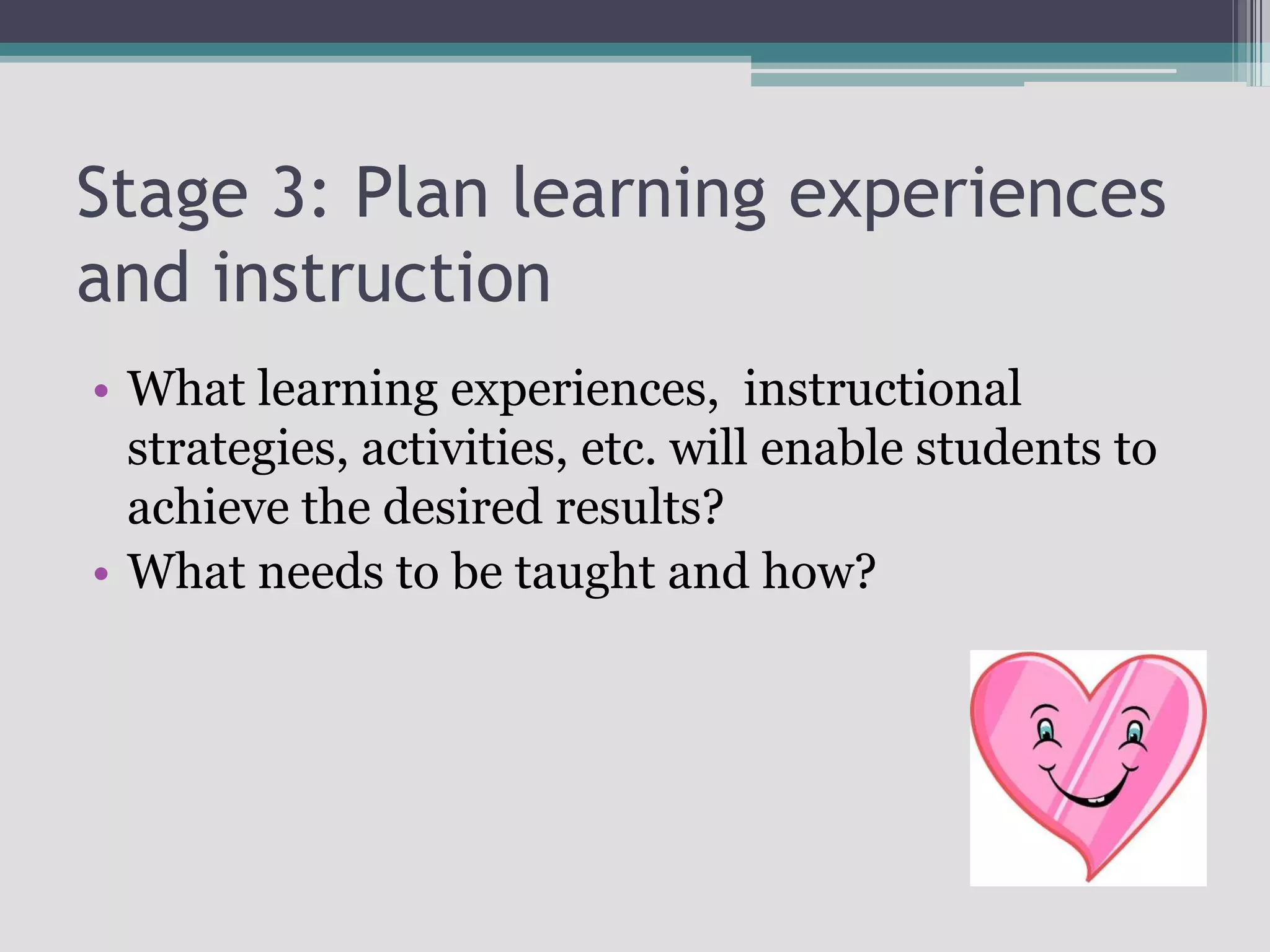 Stage 3: Plan learning experiences and instruction

• What learning experiences, instructional strategies, activities, etc. will enable students to achieve the desired results?
• What needs to be taught and how?